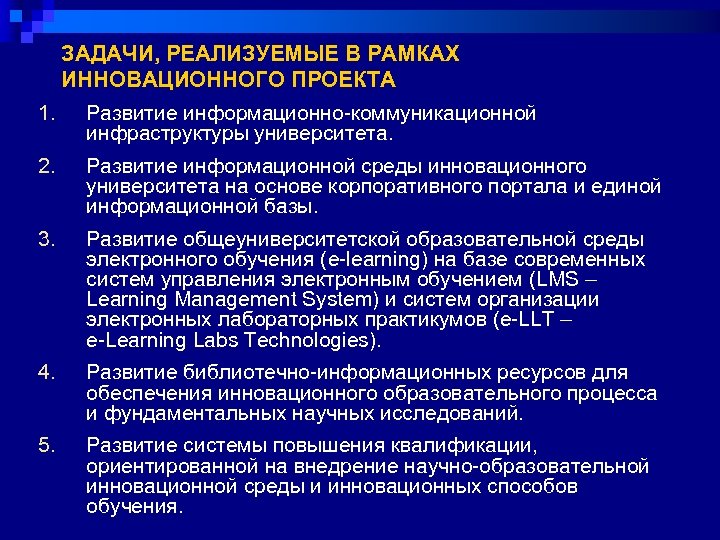 ЗАДАЧИ, РЕАЛИЗУЕМЫЕ В РАМКАХ ИННОВАЦИОННОГО ПРОЕКТА

1. Развитие информационно-коммуникационной инфраструктуры университета.

2. Развитие информационной среды инновационного университета на основе корпоративного портала и единой информационной базы.

3. Развитие общеуниверситетской образовательной среды электронного обучения (e-learning) на базе современных систем управления электронным обучением (LMS – Learning Management System) и систем организации электронных лабораторных практикумов (e-LLT – e-Learning Labs Technologies).

4. Развитие библиотечно-информационных ресурсов для обеспечения инновационного образовательного процесса и фундаментальных научных исследований.

5. Развитие системы повышения квалификации, ориентированной на внедрение научно-образовательной инновационной среды и инновационных способов обучения.